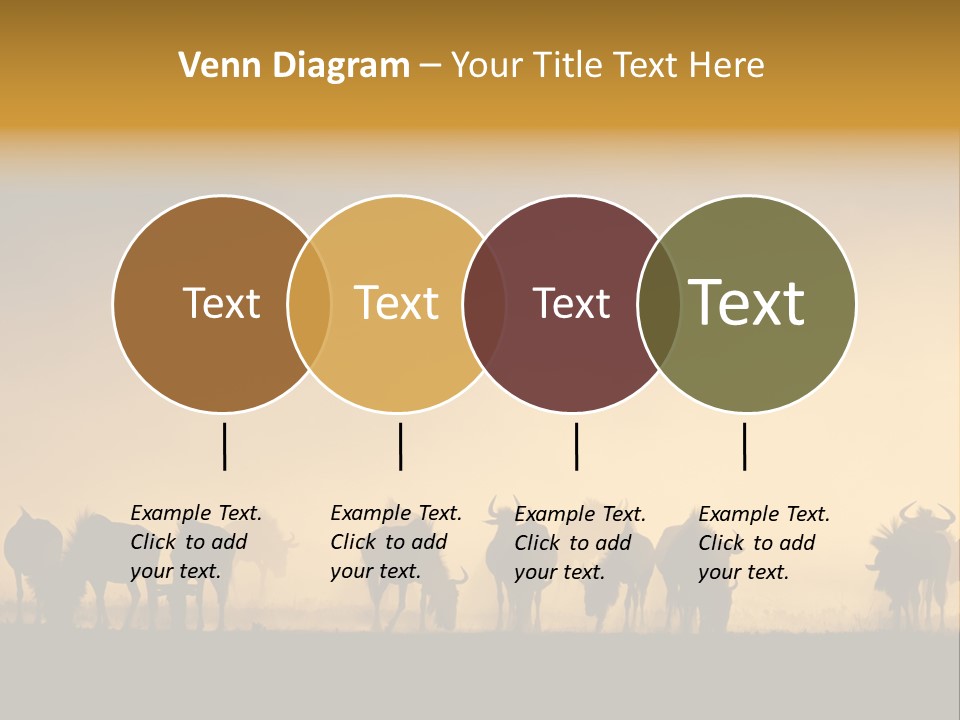 Venn Diagram – Your Title Text Here

Text

Text

Text

Text

Example Text. Click to add your text.

Example Text. Click to add your text.

Example Text. Click to add your text.

Example Text. Click to add your text.